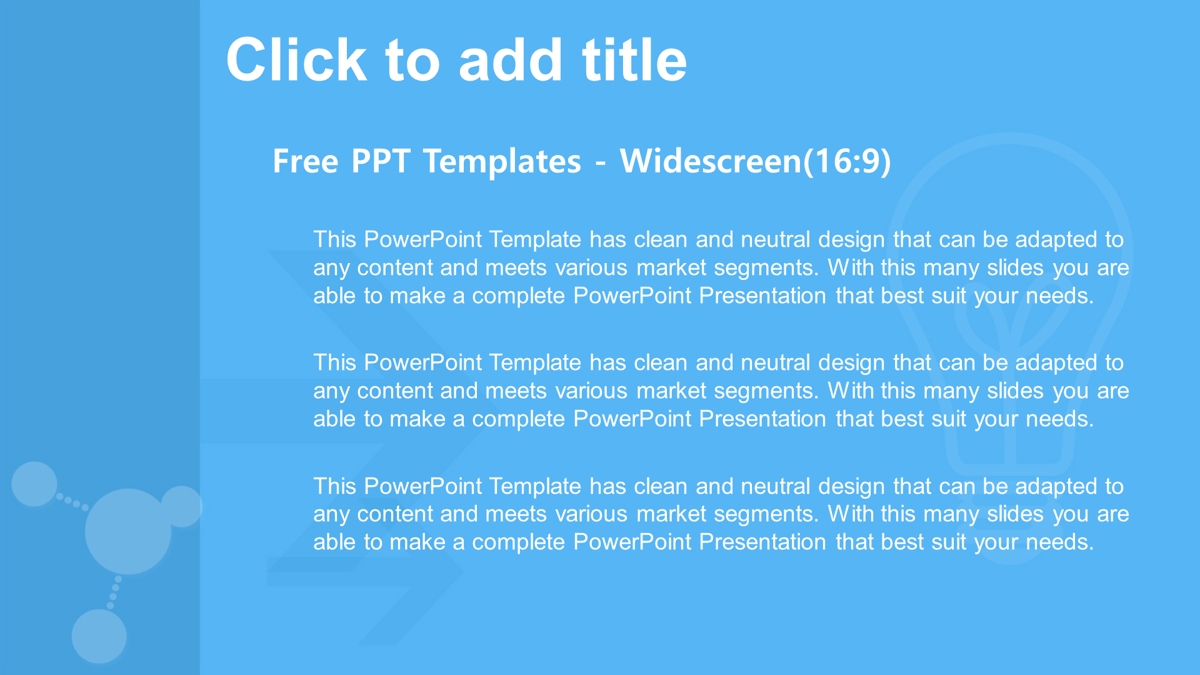 Click to add title

Free PPT Templates - Widescreen(16:9)

This PowerPoint Template has clean and neutral design that can be adapted to any content and meets various market segments. With this many slides you are able to make a complete PowerPoint Presentation that best suit your needs.

This PowerPoint Template has clean and neutral design that can be adapted to any content and meets various market segments. With this many slides you are able to make a complete PowerPoint Presentation that best suit your needs.

This PowerPoint Template has clean and neutral design that can be adapted to any content and meets various market segments. With this many slides you are able to make a complete PowerPoint Presentation that best suit your needs.